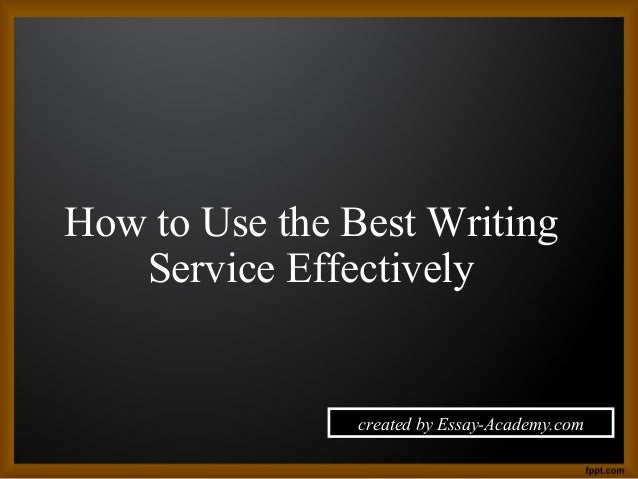 How to Use the Best Writing Service Effectively

created by Essay-Academy.com

fppt.com